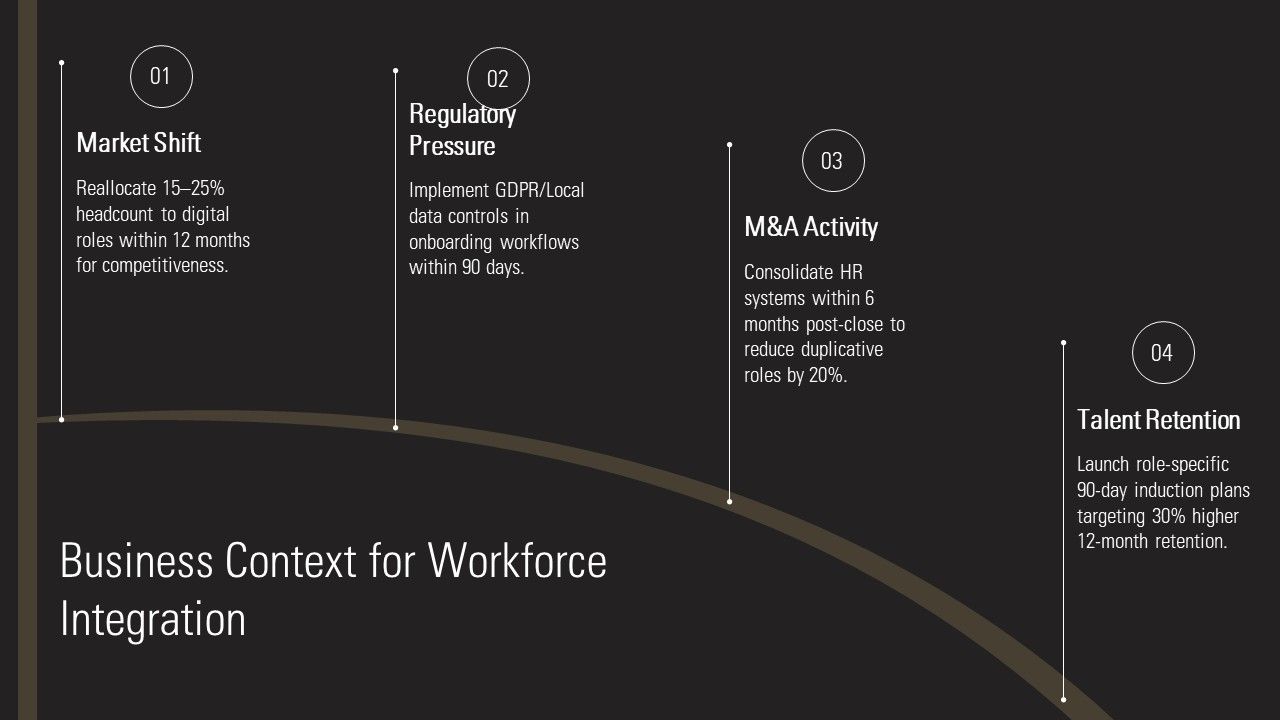 01

Market Shift

Reallocate 15–25% headcount to digital roles within 12 months for competitiveness.

02

Regulatory Pressure

Implement GDPR/Local data controls in onboarding workflows within 90 days.

03

M&A Activity

Consolidate HR systems within 6 months post-close to reduce duplicative roles by 20%.

04

Talent Retention

Launch role-specific 90-day induction plans targeting 30% higher 12-month retention.

Business Context for Workforce Integration